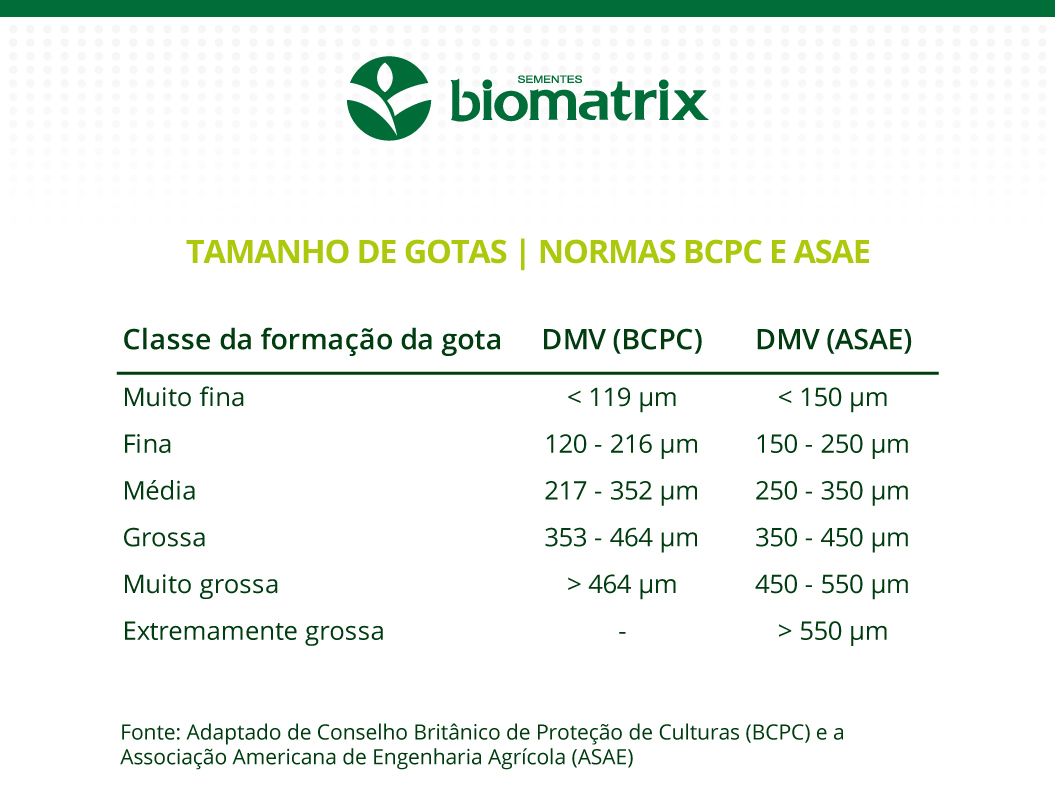 SEMENTES
biomatrix

TAMANHO DE GOTAS | NORMAS BCPC E ASAE

| Classe da formação da gota | DMV (BCPC) | DMV (ASAE) |
|---|---|---|
| Muito fina | < 119 µm | < 150 µm |
| Fina | 120 - 216 µm | 150 - 250 µm |
| Média | 217 - 352 µm | 250 - 350 µm |
| Grossa | 353 - 464 µm | 350 - 450 µm |
| Muito grossa | > 464 µm | 450 - 550 µm |
| Extremamente grossa | - | > 550 µm |

Fonte: Adaptado de Conselho Britânico de Proteção de Culturas (BCPC) e a Associação Americana de Engenharia Agrícola (ASAE)